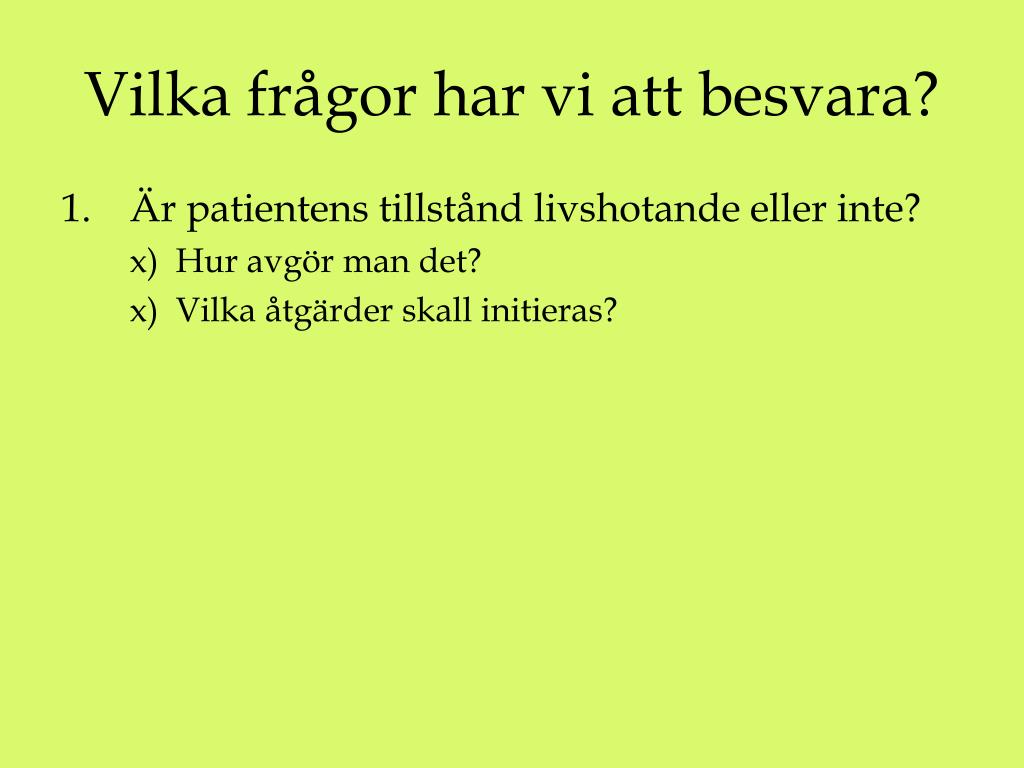 Vilka frågor har vi att besvara?

1. Är patientens tillstånd livshotande eller inte?
x) Hur avgör man det?
x) Vilka åtgärder skall initieras?